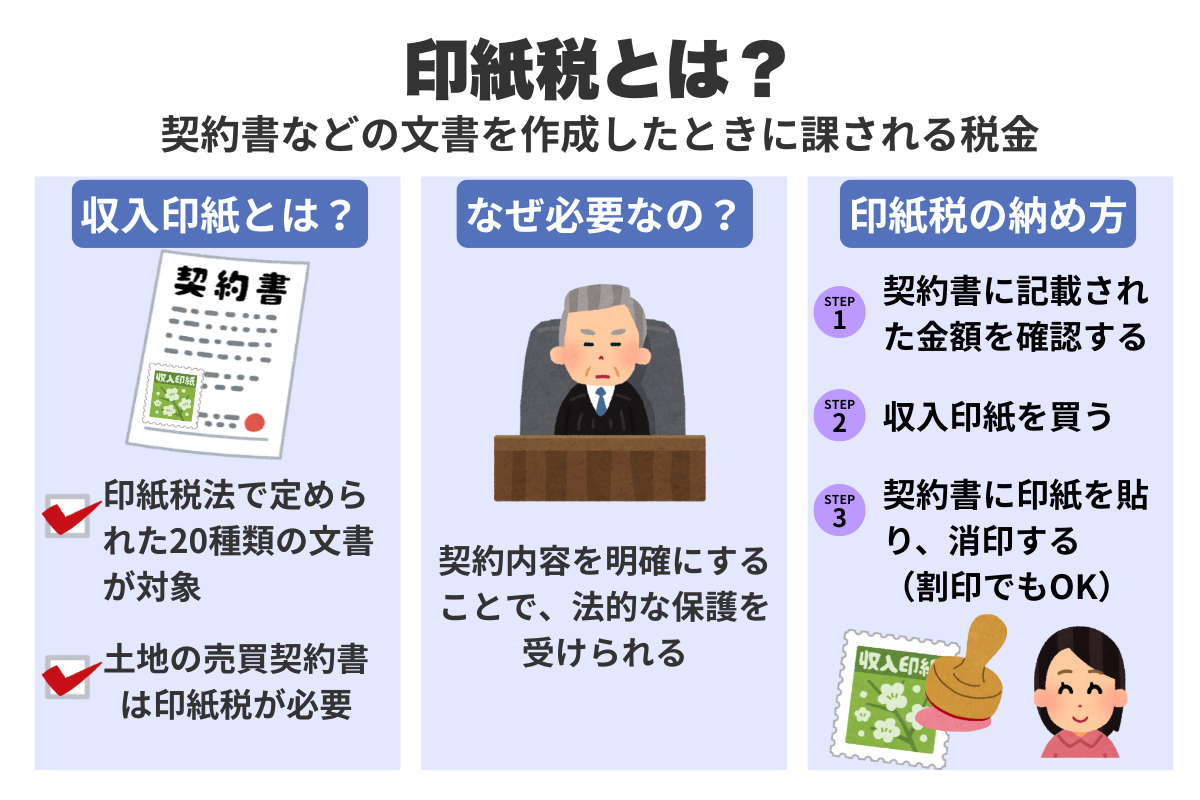 印紙税とは？
契約書などの文書を作成したときに課される税金

収入印紙とは？

契約書

収入印紙

印紙税法で定められた20種類の文書が対象

土地の売買契約書は印紙税が必要

なぜ必要なの？

契約内容を明確にすることで、法的な保護を受けられる

印紙税の納め方

STEP 1 契約書に記載された金額を確認する

STEP 2 収入印紙を買う

STEP 3 契約書に印紙を貼り、消印する（割印でもOK）

収入印紙